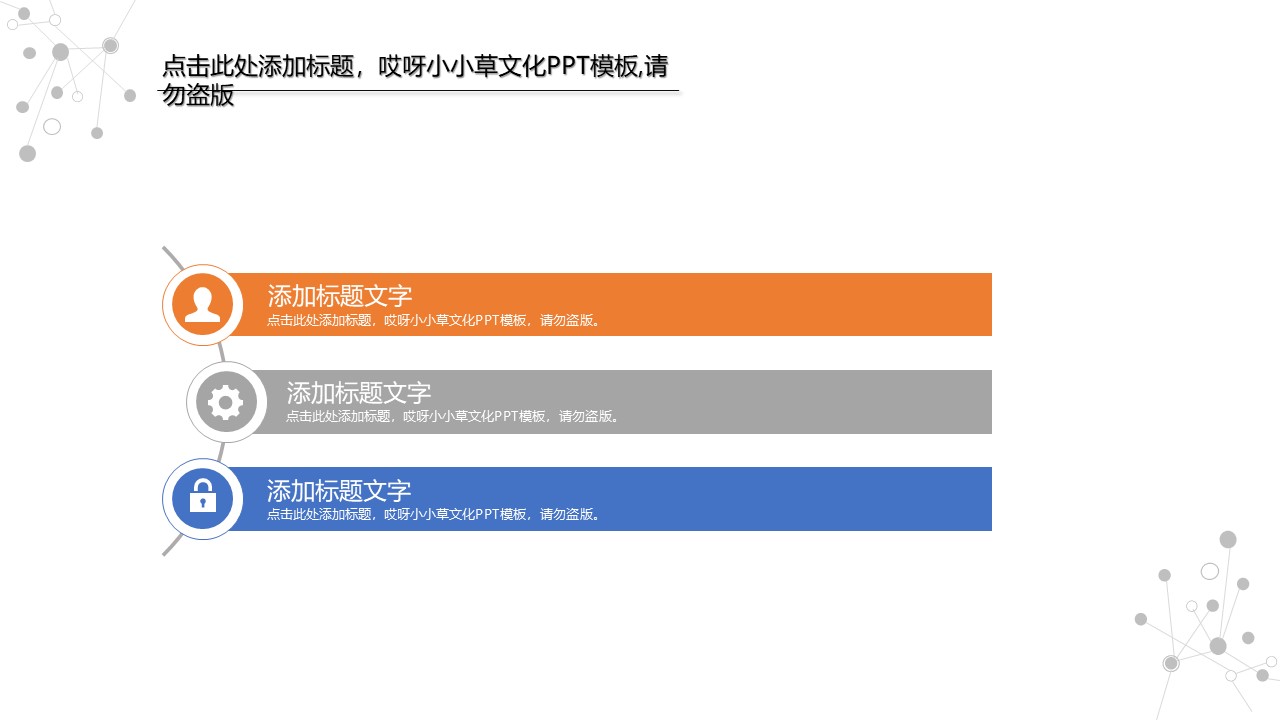 点击此处添加标题，哎呀小小草文化PPT模板,请勿盗版

添加标题文字
点击此处添加标题，哎呀小小草文化PPT模板，请勿盗版。

添加标题文字
点击此处添加标题，哎呀小小草文化PPT模板，请勿盗版。

添加标题文字
点击此处添加标题，哎呀小小草文化PPT模板，请勿盗版。